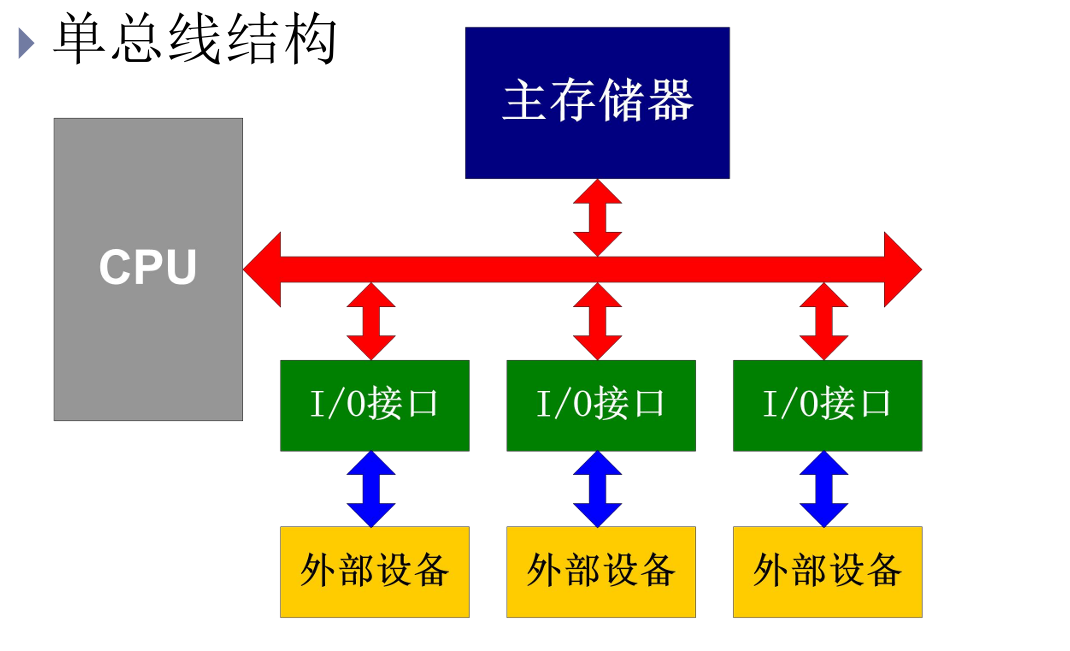 单总线结构

主存储器

CPU

I/O接口

I/O接口

I/O接口

外部设备

外部设备

外部设备